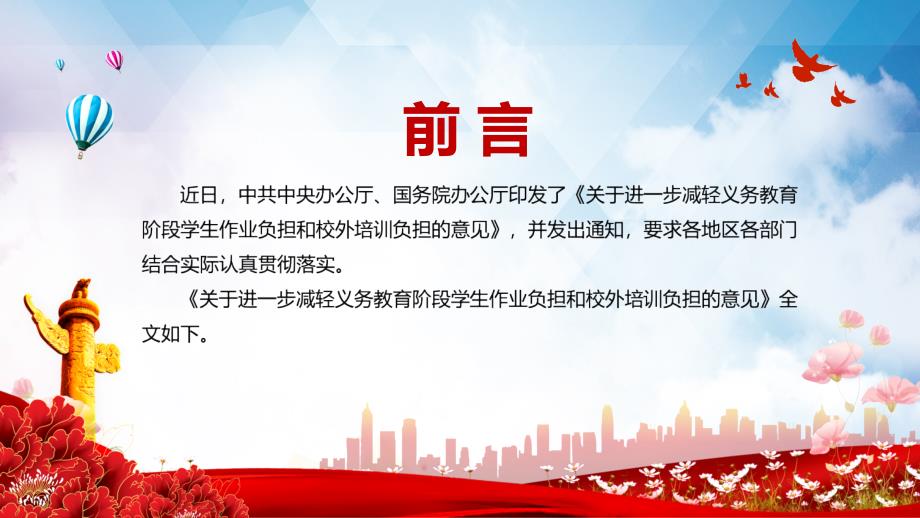 前言

近日，中共中央办公厅、国务院办公厅印发了《关于进一步减轻义务教育阶段学生作业负担和校外培训负担的意见》，并发出通知，要求各地区各部门结合实际认真贯彻落实。

《关于进一步减轻义务教育阶段学生作业负担和校外培训负担的意见》全文如下。